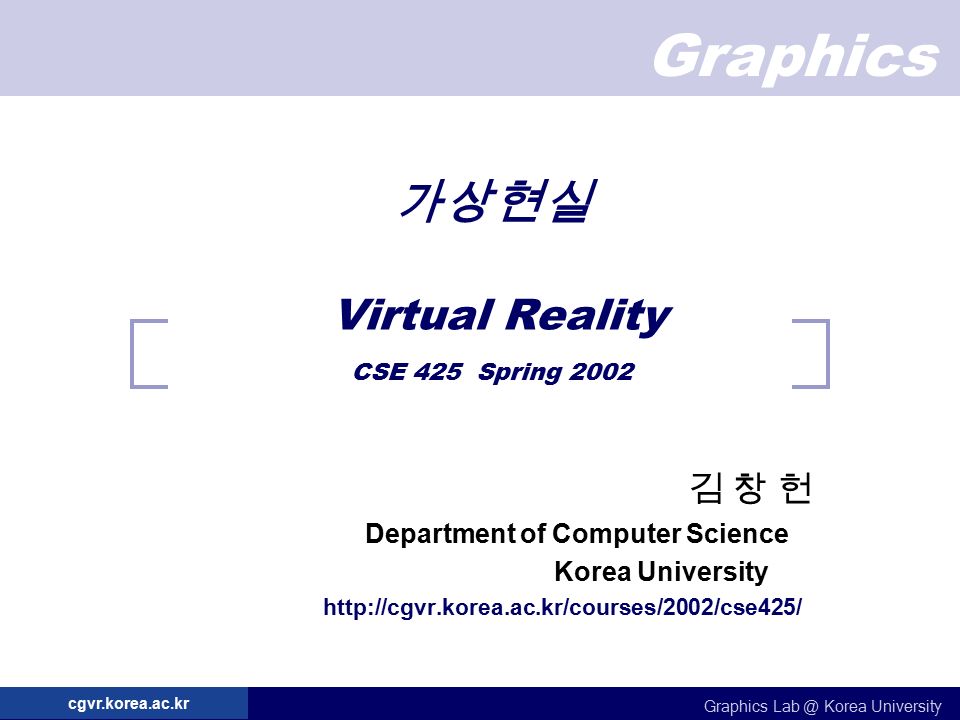 Graphics

가상현실

Virtual Reality

CSE 425 Spring 2002

김 창 헌

Department of Computer Science

Korea University

http://cgvr.korea.ac.kr/courses/2002/cse425/

cgvr.korea.ac.kr

Graphics Lab @ Korea University